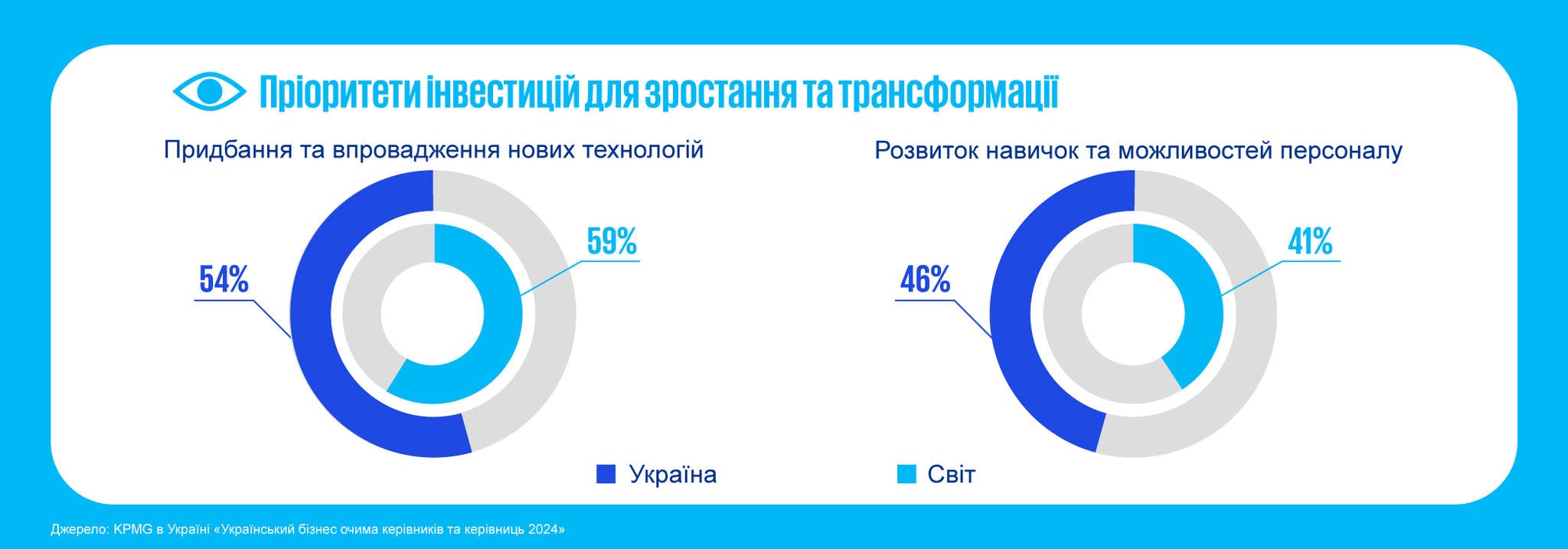 Пріоритети інвестицій для зростання та трансформації

Придбання та впровадження нових технологій

54%

59%

Розвиток навичок та можливостей персоналу

46%

41%

Україна

Світ

Джерело: KPMG в Україні «Український бізнес очима керівників та керівниць 2024»